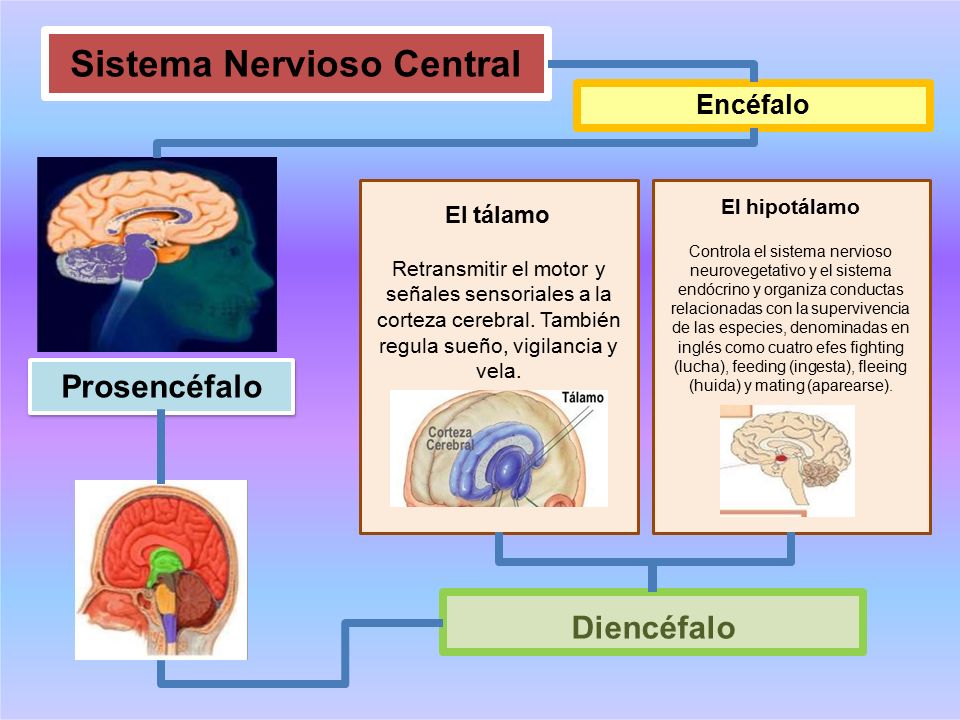 Sistema Nervioso Central

Encéfalo

Prosencéfalo

El tálamo

Retransmitir el motor y señales sensoriales a la corteza cerebral. También regula sueño, vigilancia y vela.

Tálamo

Corteza Cerebral

El hipotálamo

Controla el sistema nervioso neurovegetativo y el sistema endócrino y organiza conductas relacionadas con la supervivencia de las especies, denominadas en inglés como cuatro efes fighting (lucha), feeding (ingesta), fleeing (huida) y mating (aparearse).

Diencéfalo